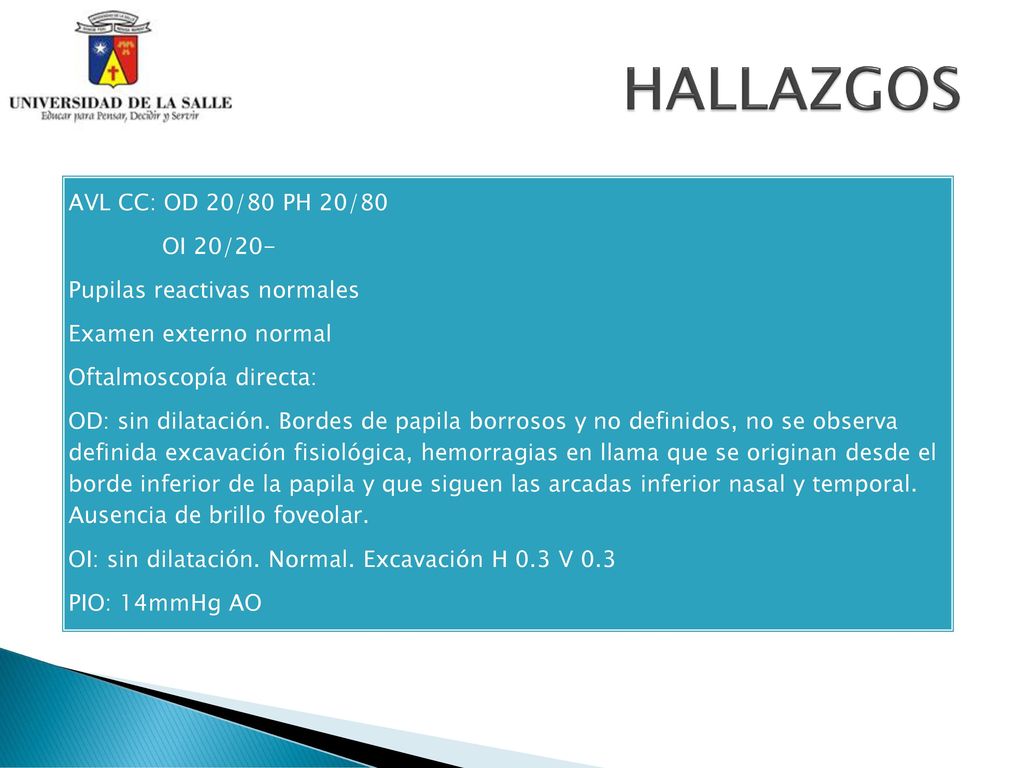 UNIVERSIDAD DE LA SALLE
Educar para Pensar, Decidir y Servir

HALLAZGOS

AVL CC: OD 20/80 PH 20/80

OI 20/20-

Pupilas reactivas normales

Examen externo normal

Oftalmoscopía directa:

OD: sin dilatación. Bordes de papila borrosos y no definidos, no se observa definida excavación fisiológica, hemorragias en llama que se originan desde el borde inferior de la papila y que siguen las arcadas inferior nasal y temporal. Ausencia de brillo foveolar.

OI: sin dilatación. Normal. Excavación H 0.3 V 0.3

PIO: 14mmHg AO